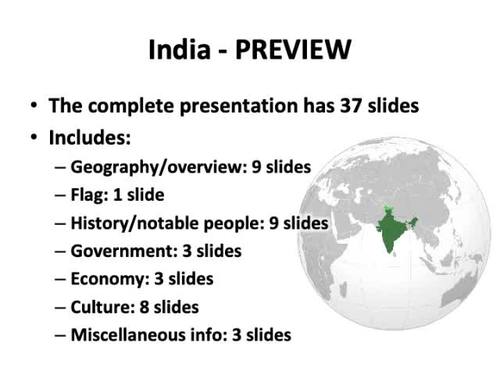 India - PREVIEW

• The complete presentation has 37 slides
• Includes:
– Geography/overview: 9 slides
– Flag: 1 slide
– History/notable people: 9 slides
– Government: 3 slides
– Economy: 3 slides
– Culture: 8 slides
– Miscellaneous info: 3 slides